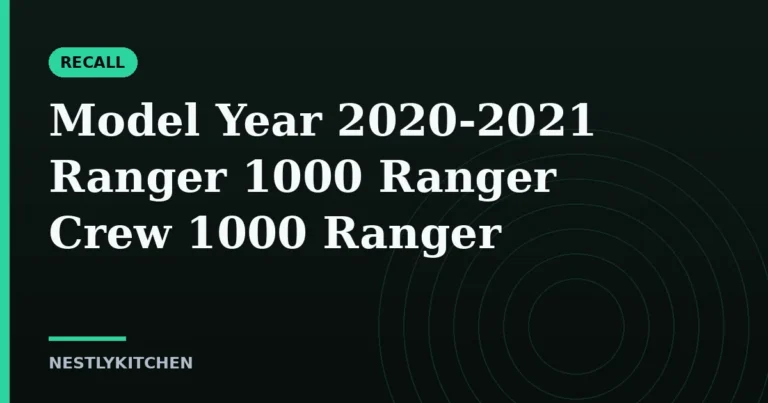 RECALL

Model Year 2020-2021 Ranger 1000 Ranger Crew 1000 Ranger

NESTLYKITCHEN